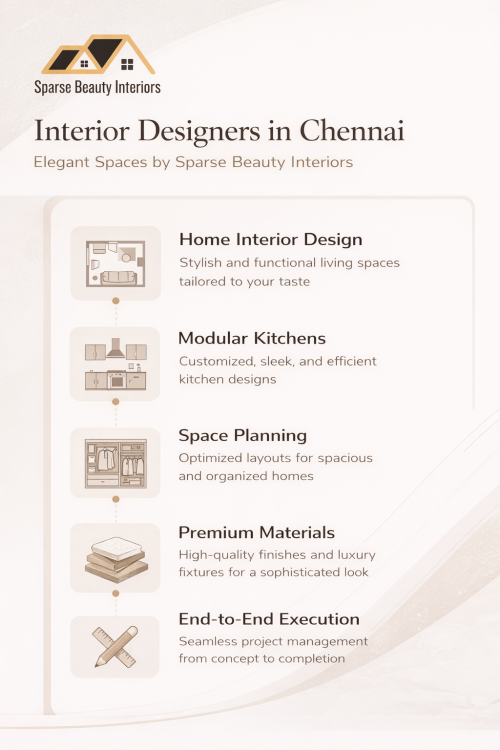 Sparse Beauty Interiors

Interior Designers in Chennai

Elegant Spaces by Sparse Beauty Interiors

Home Interior Design

Stylish and functional living spaces tailored to your taste

Modular Kitchens

Customized, sleek, and efficient kitchen designs

Space Planning

Optimized layouts for spacious and organized homes

Premium Materials

High-quality finishes and luxury fixtures for a sophisticated look

End-to-End Execution

Seamless project management from concept to completion